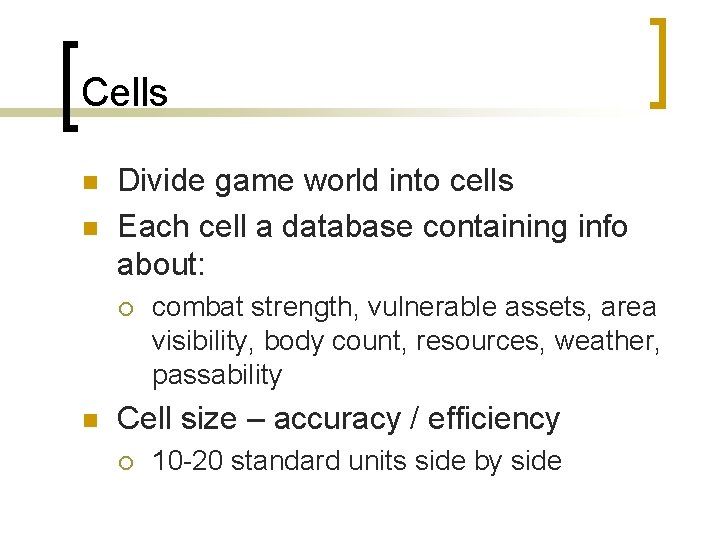 Cells

- Divide game world into cells
- Each cell a database containing info about:
  - combat strength, vulnerable assets, area visibility, body count, resources, weather, passability
- Cell size – accuracy / efficiency
  - 10-20 standard units side by side